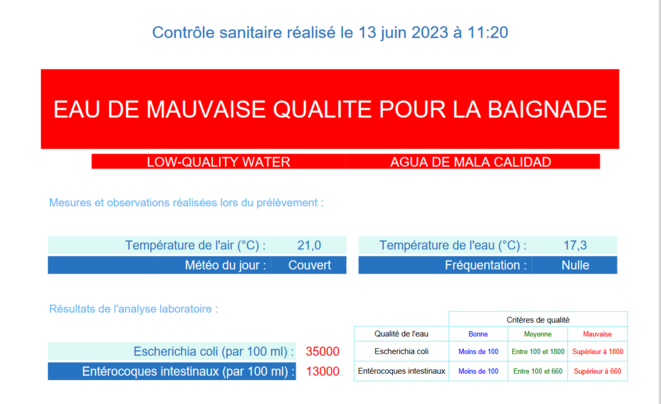 Contrôle sanitaire réalisé le 13 juin 2023 à 11:20

EAU DE MAUVAISE QUALITE POUR LA BAIGNADE

LOW-QUALITY WATER

AGUA DE MALA CALIDAD

Mesures et observations réalisées lors du prélèvement :

Température de l'air (°C) : 21,0

Météo du jour : Couvert

Température de l'eau (°C) : 17,3

Fréquentation : Nulle

Résultats de l'analyse laboratoire :

Escherichia coli (par 100 ml) : 35000

Entérocoques intestinaux (par 100 ml) : 13000

| | Critères de qualité | | |
|---|---|---|---|
| Qualité de l'eau | Bonne | Moyenne | Mauvaise |
| Escherichia coli | Moins de 100 | Entre 100 et 1800 | Supérieur à 1800 |
| Entérocoques intestinaux | Moins de 100 | Entre 100 et 660 | Supérieur à 660 |